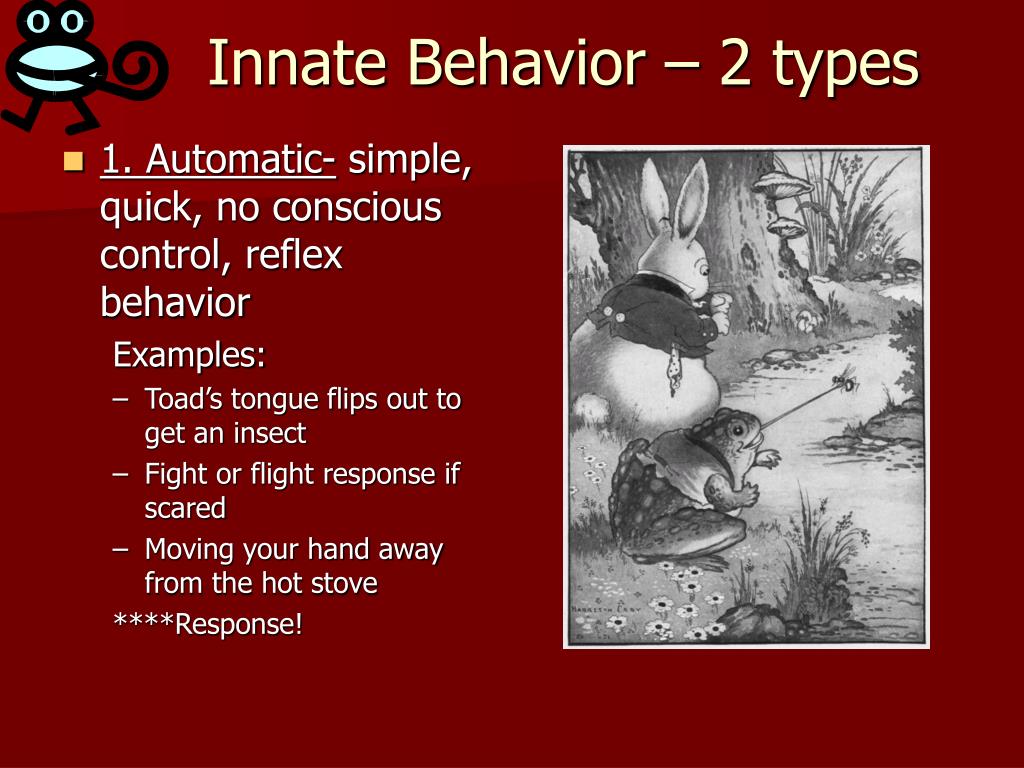 Innate Behavior – 2 types

1. Automatic- simple, quick, no conscious control, reflex behavior

Examples:

– Toad's tongue flips out to get an insect
– Fight or flight response if scared
– Moving your hand away from the hot stove

****Response!

HARRISON CADY